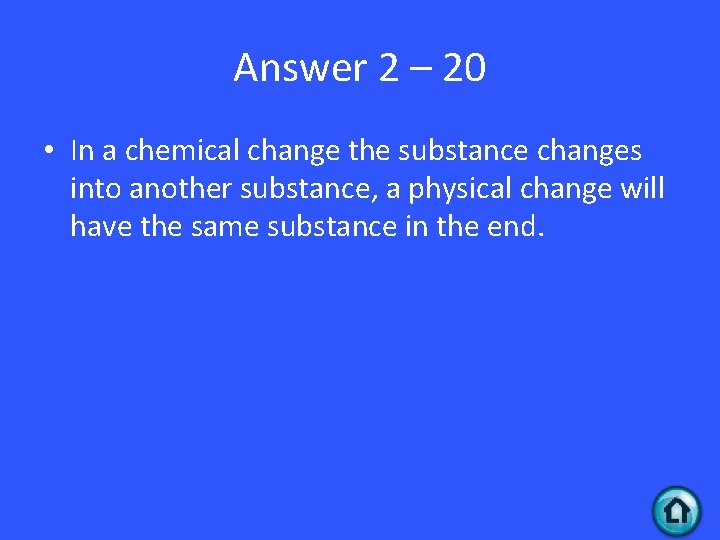 Answer 2 – 20

• In a chemical change the substance changes into another substance, a physical change will have the same substance in the end.